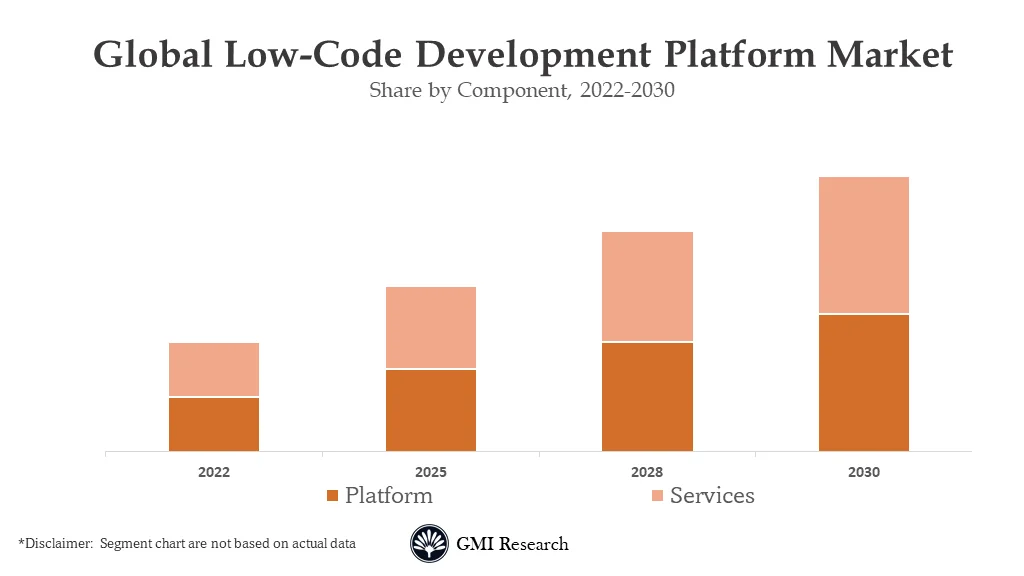 Global Low-Code Development Platform Market

Share by Component, 2022-2030

2022

2025

2028

2030

Platform

Services

*Disclaimer: Segment chart are not based on actual data

GMI Research